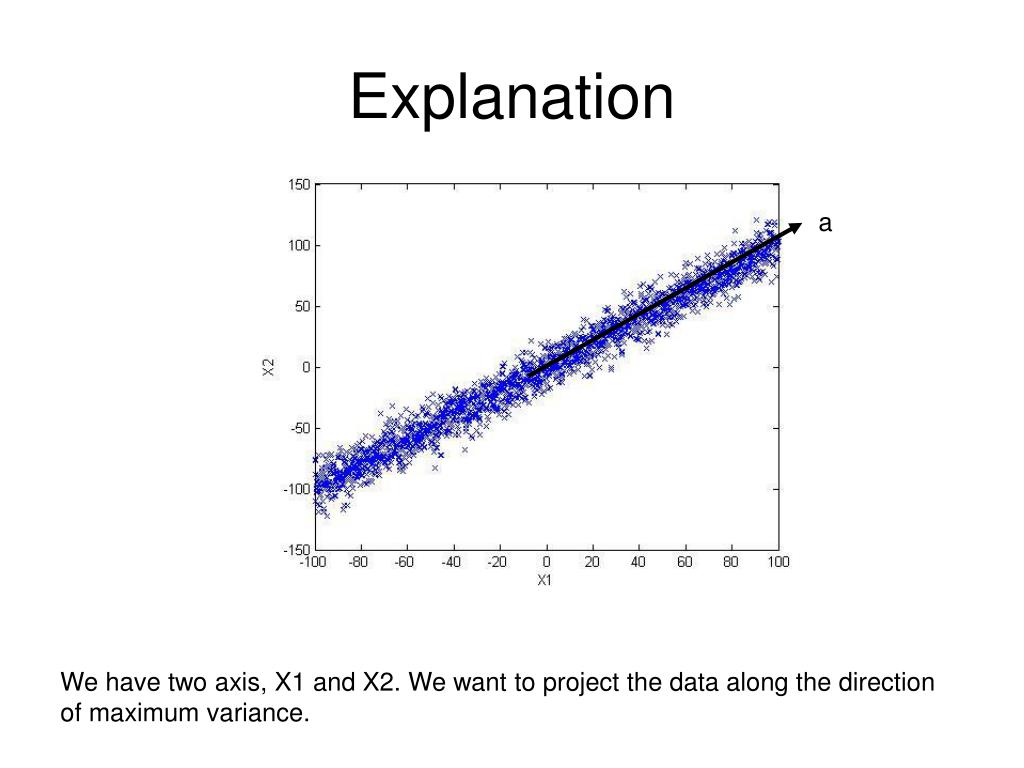 Explanation

150
100
50
0
-50
-100
-150
X2
-100 -80 -60 -40 -20 0 20 40 60 80 100
X1

a

We have two axis, X1 and X2. We want to project the data along the direction of maximum variance.